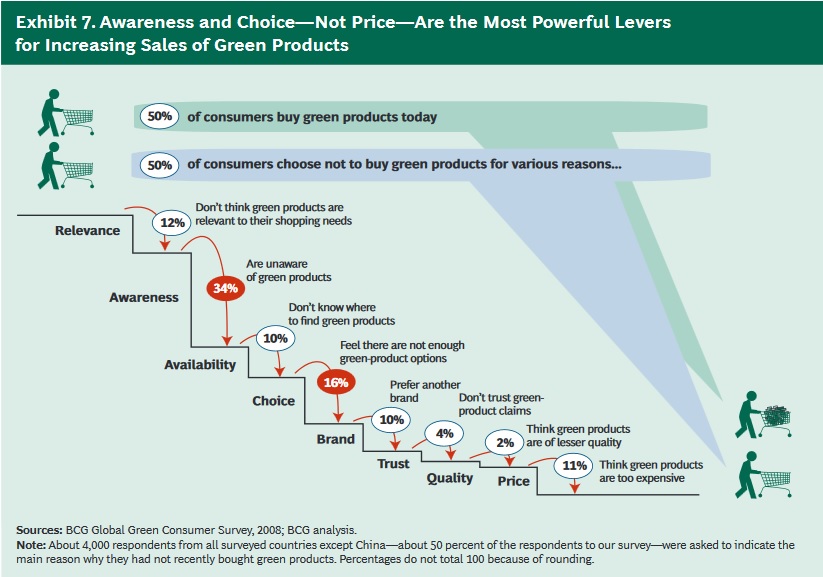 Exhibit 7. Awareness and Choice—Not Price—Are the Most Powerful Levers for Increasing Sales of Green Products

50% of consumers buy green products today

50% of consumers choose not to buy green products for various reasons...

Relevance

12% Don't think green products are relevant to their shopping needs

Awareness

34% Are unaware of green products

Availability

10% Don't know where to find green products

Choice

16% Feel there are not enough green-product options

Brand

10% Prefer another brand

Trust

4% Don't trust green-product claims

Quality

2% Think green products are of lesser quality

Price

11% Think green products are too expensive

Sources: BCG Global Green Consumer Survey, 2008; BCG analysis.
Note: About 4,000 respondents from all surveyed countries except China—about 50 percent of the respondents to our survey—were asked to indicate the main reason why they had not recently bought green products. Percentages do not total 100 because of rounding.